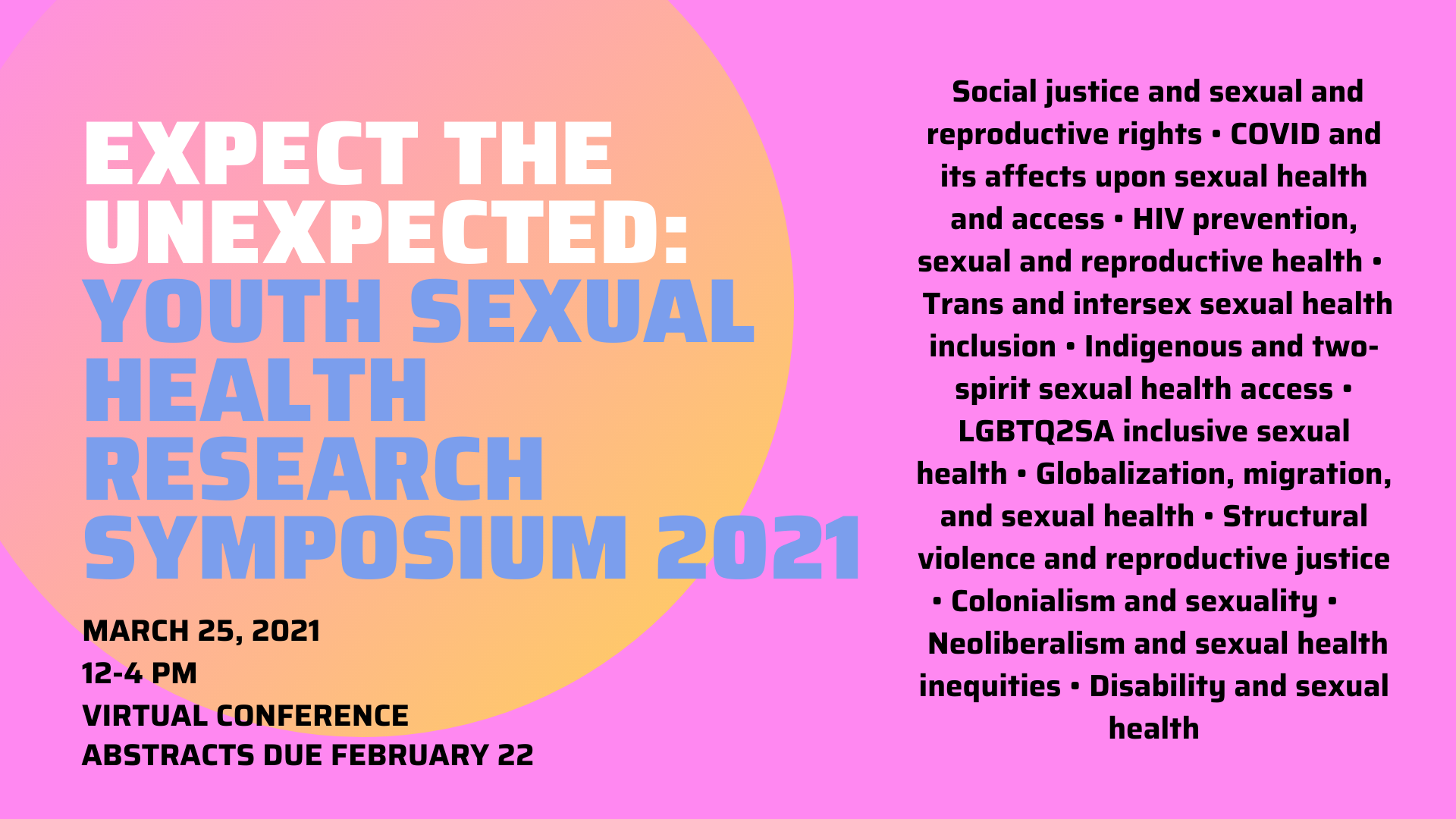 EXPECT THE UNEXPECTED: YOUTH SEXUAL HEALTH RESEARCH SYMPOSIUM 2021

MARCH 25, 2021
12-4 PM
VIRTUAL CONFERENCE
ABSTRACTS DUE FEBRUARY 22

Social justice and sexual and reproductive rights • COVID and its affects upon sexual health and access • HIV prevention, sexual and reproductive health • Trans and intersex sexual health inclusion • Indigenous and two-spirit sexual health access • LGBTQ2SA inclusive sexual health • Globalization, migration, and sexual health • Structural violence and reproductive justice • Colonialism and sexuality • Neoliberalism and sexual health inequities • Disability and sexual health